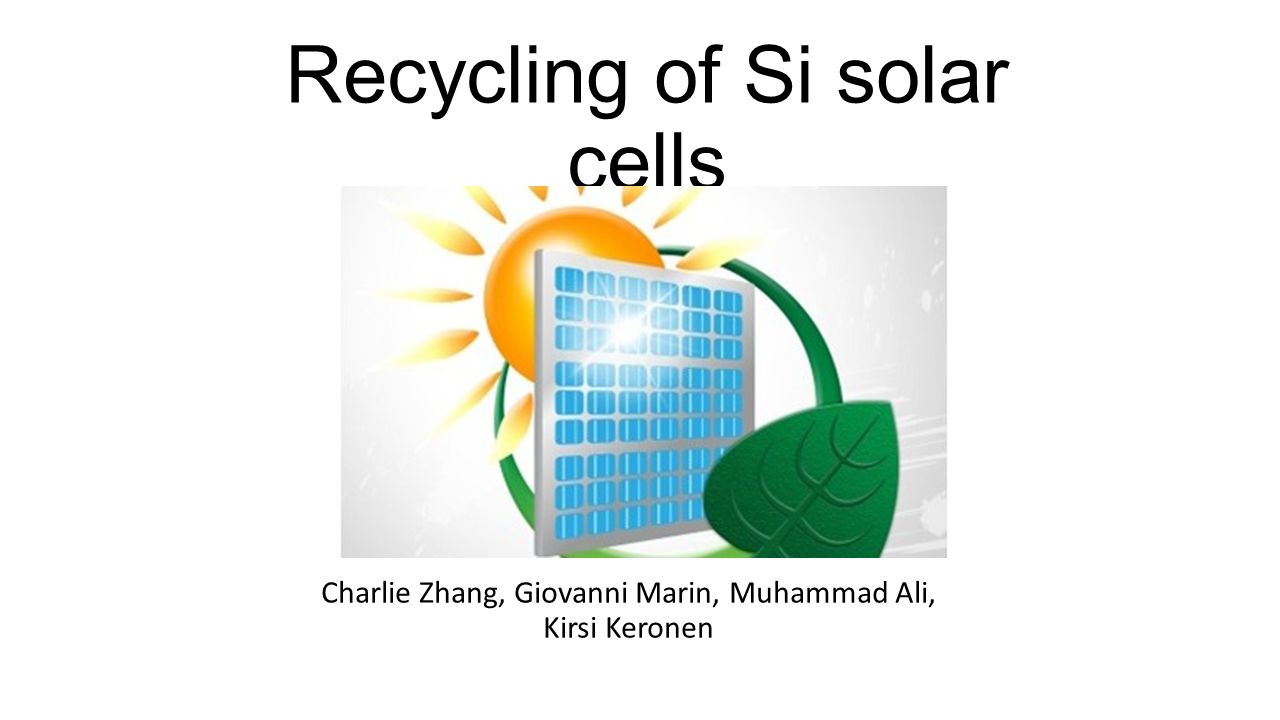 Recycling of Si solar cells

Charlie Zhang, Giovanni Marin, Muhammad Ali, Kirsi Keronen